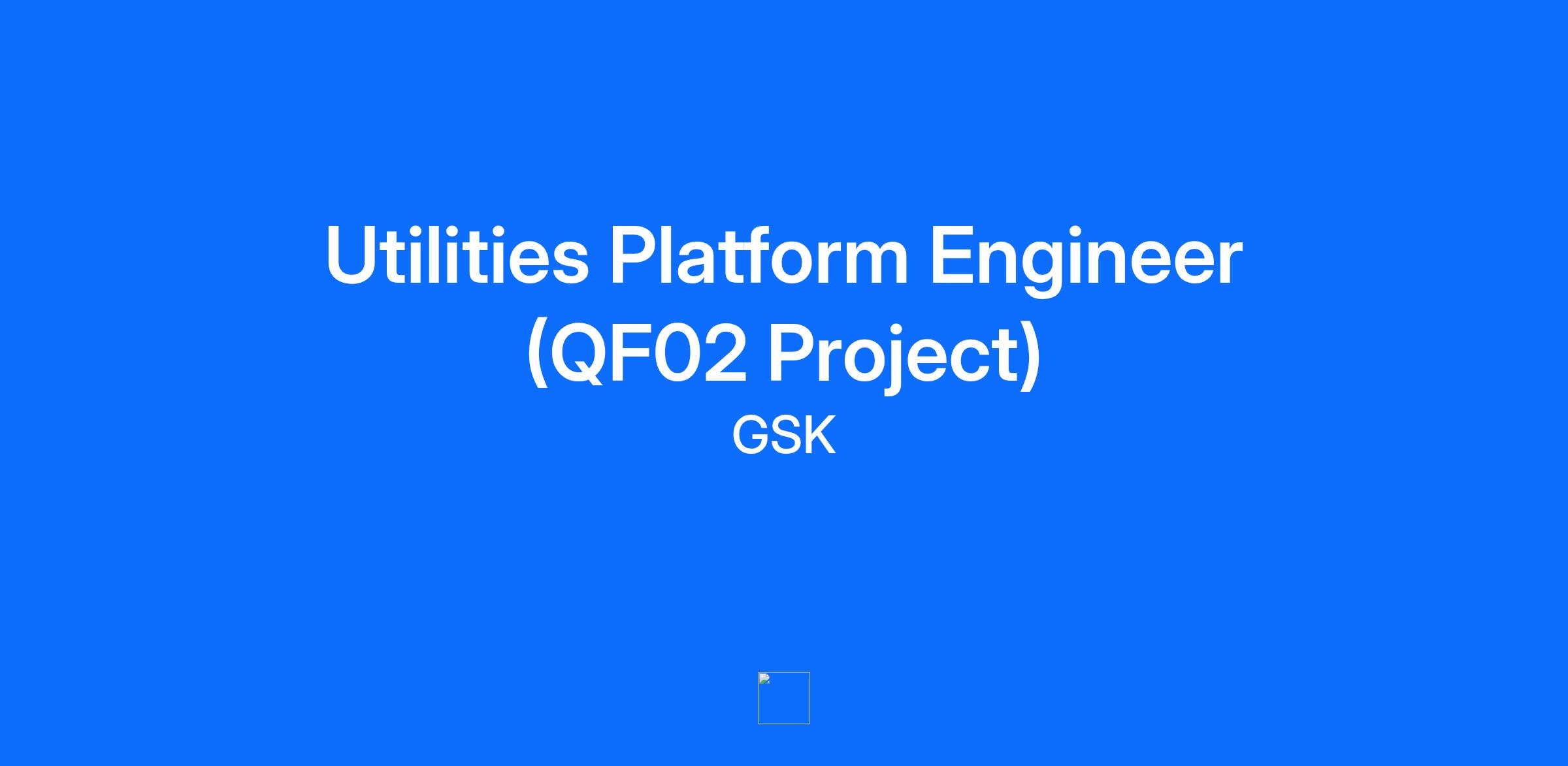 Utilities Platform Engineer (QF02 Project)

GSK